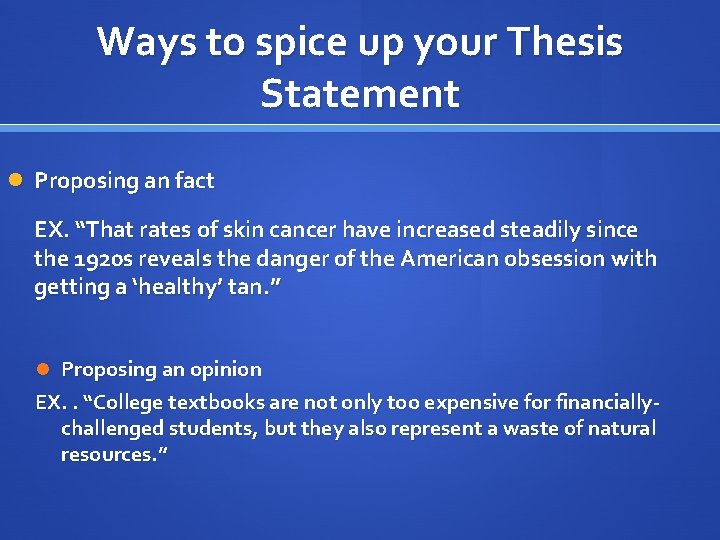 Ways to spice up your Thesis Statement

Proposing an fact

EX. “That rates of skin cancer have increased steadily since the 1920s reveals the danger of the American obsession with getting a ‘healthy’ tan.”

Proposing an opinion

EX. . “College textbooks are not only too expensive for financially-challenged students, but they also represent a waste of natural resources.”